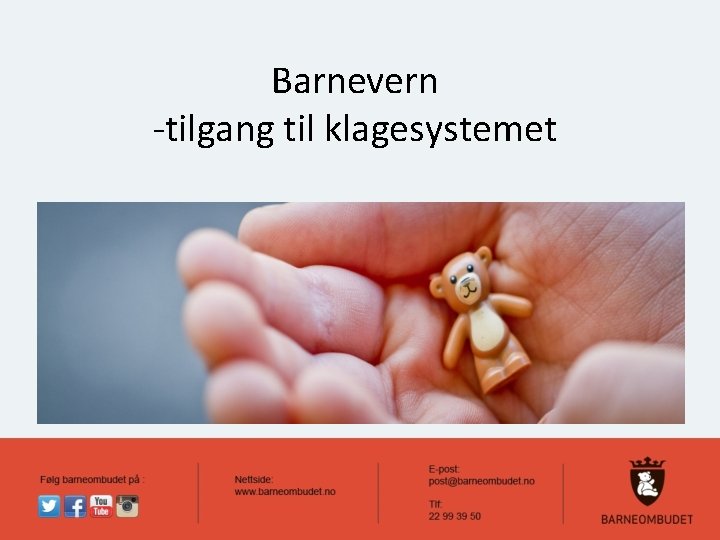 Barnevern
-tilgang til klagesystemet

Følg barneombudet på :

You Tube

Nettside:
www.barneombudet.no

E-post:
post@barneombudet.no

Tlf:
22 99 39 50

BARNEOMBUDET